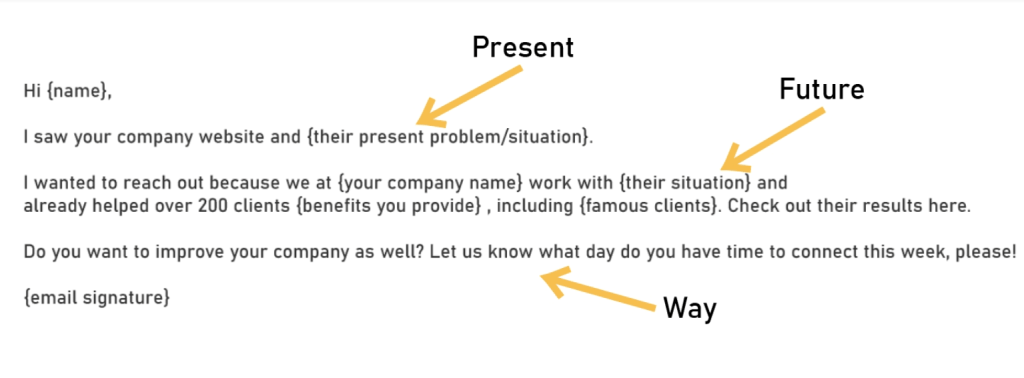 Present

Future

Hi {name},

I saw your company website and {their present problem/situation}.

I wanted to reach out because we at {your company name} work with {their situation} and already helped over 200 clients {benefits you provide} , including {famous clients}. Check out their results here.

Do you want to improve your company as well? Let us know what day do you have time to connect this week, please!

{email signature}

Way